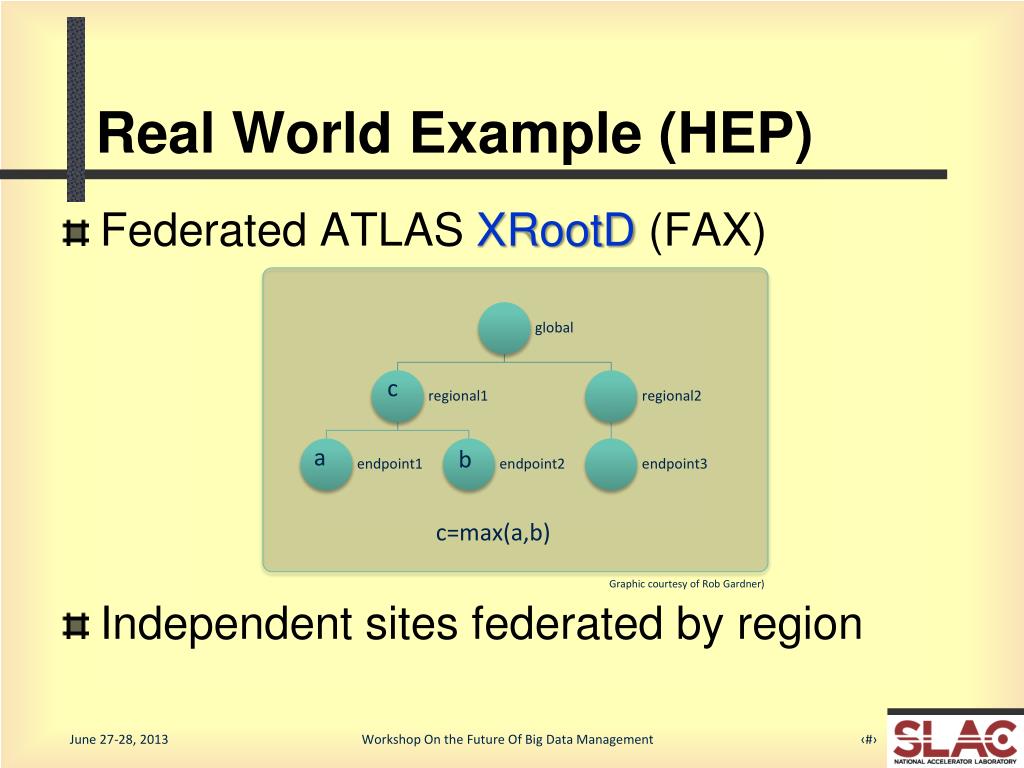 Real World Example (HEP)

Federated ATLAS XRootD (FAX)

global

c regional1

regional2

a endpoint1

b endpoint2

endpoint3

c=max(a,b)

Graphic courtesy of Rob Gardner)

Independent sites federated by region

June 27-28, 2013

Workshop On the Future Of Big Data Management

‹#›

SLAC
NATIONAL ACCELERATOR LABORATORY